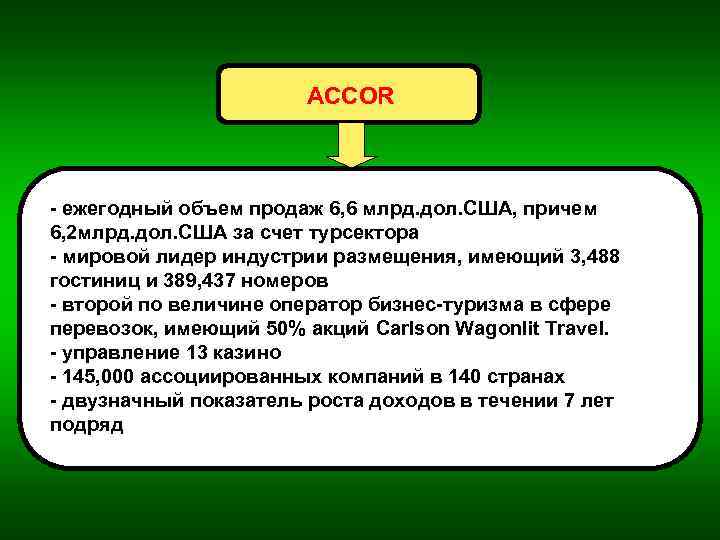 ACCOR

- ежегодный объем продаж 6,6 млрд.дол.США, причем 6,2млрд.дол.США за счет турсектора
- мировой лидер индустрии размещения, имеющий 3,488 гостиниц и 389,437 номеров
- второй по величине оператор бизнес-туризма в сфере перевозок, имеющий 50% акций Carlson Wagonlit Travel.
- управление 13 казино
- 145,000 ассоциированных компаний в 140 странах
- двузначный показатель роста доходов в течении 7 лет подряд